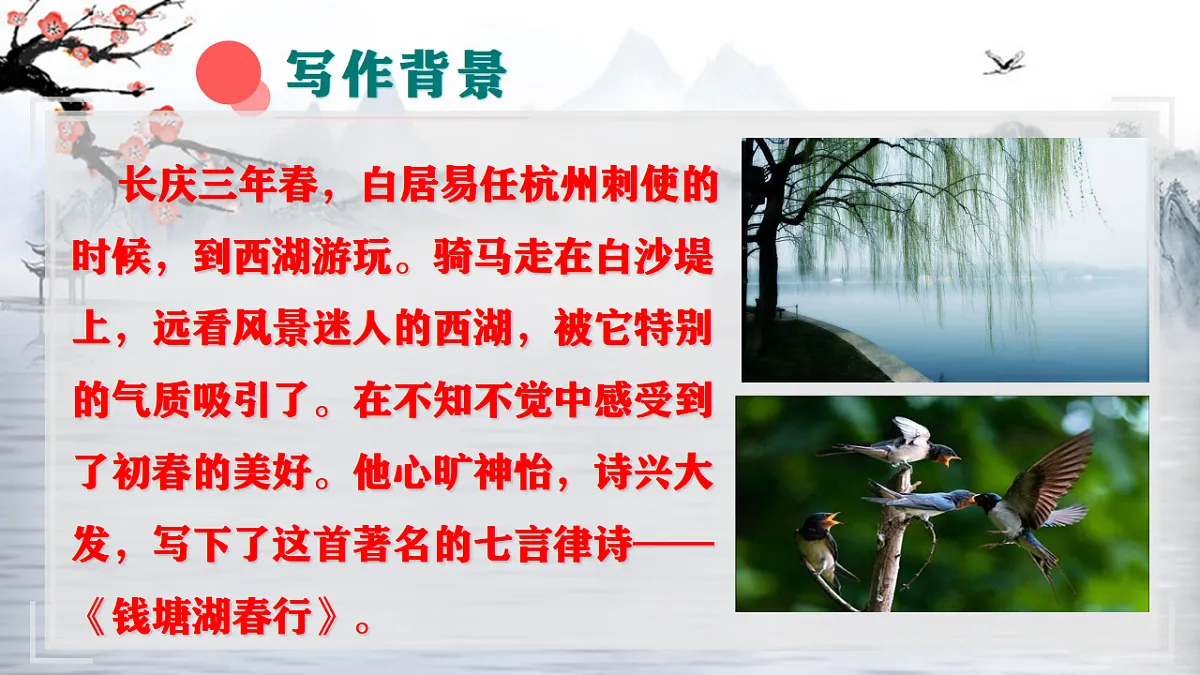 写作背景

长庆三年春，白居易任杭州刺使的时候，到西湖游玩。骑马走在白沙堤上，远看风景迷人的西湖，被它特别的气质吸引了。在不知不觉中感受到了初春的美好。他心旷神怡，诗兴大发，写下了这首著名的七言律诗——《钱塘湖春行》。